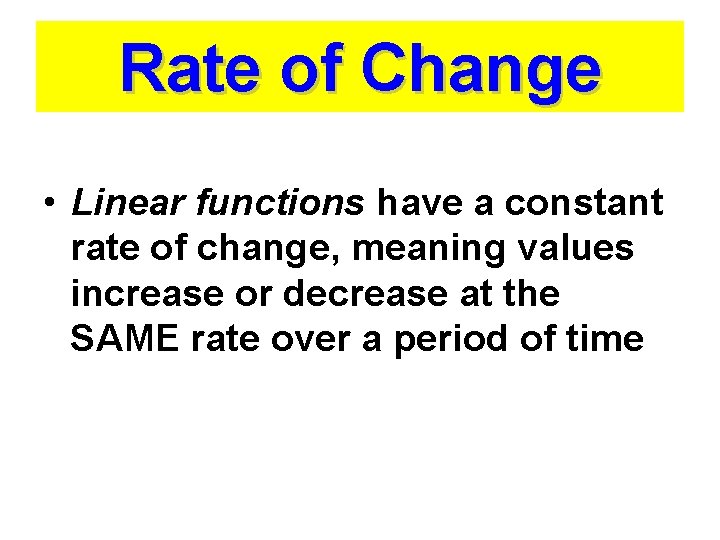 Rate of Change

• Linear functions have a constant rate of change, meaning values increase or decrease at the SAME rate over a period of time